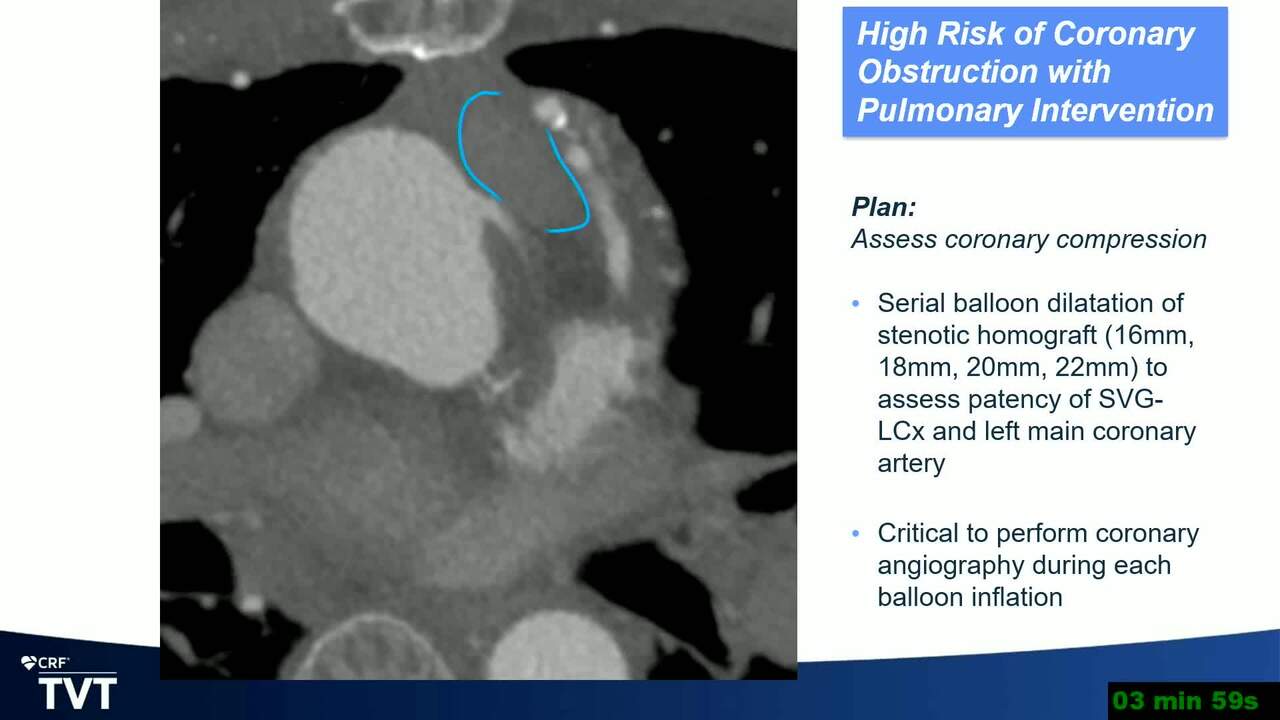 High Risk of Coronary Obstruction with Pulmonary Intervention

Plan:
Assess coronary compression

• Serial balloon dilatation of stenotic homograft (16mm, 18mm, 20mm, 22mm) to assess patency of SVG-LCx and left main coronary artery

• Critical to perform coronary angiography during each balloon inflation

CRF®
TVT

03 min 59s